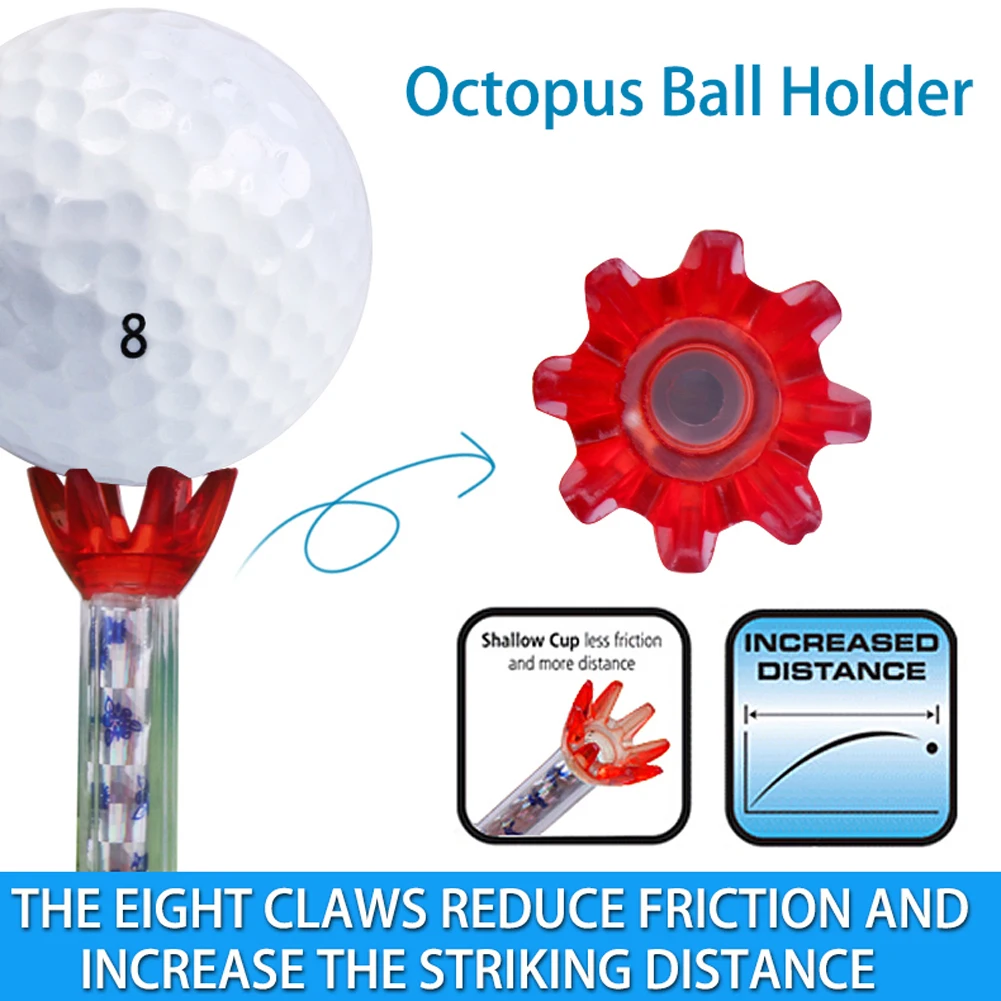 Octopus Ball Holder

8

Shallow Cup less friction and more distance

INCREASED DISTANCE

THE EIGHT CLAWS REDUCE FRICTION AND INCREASE THE STRIKING DISTANCE